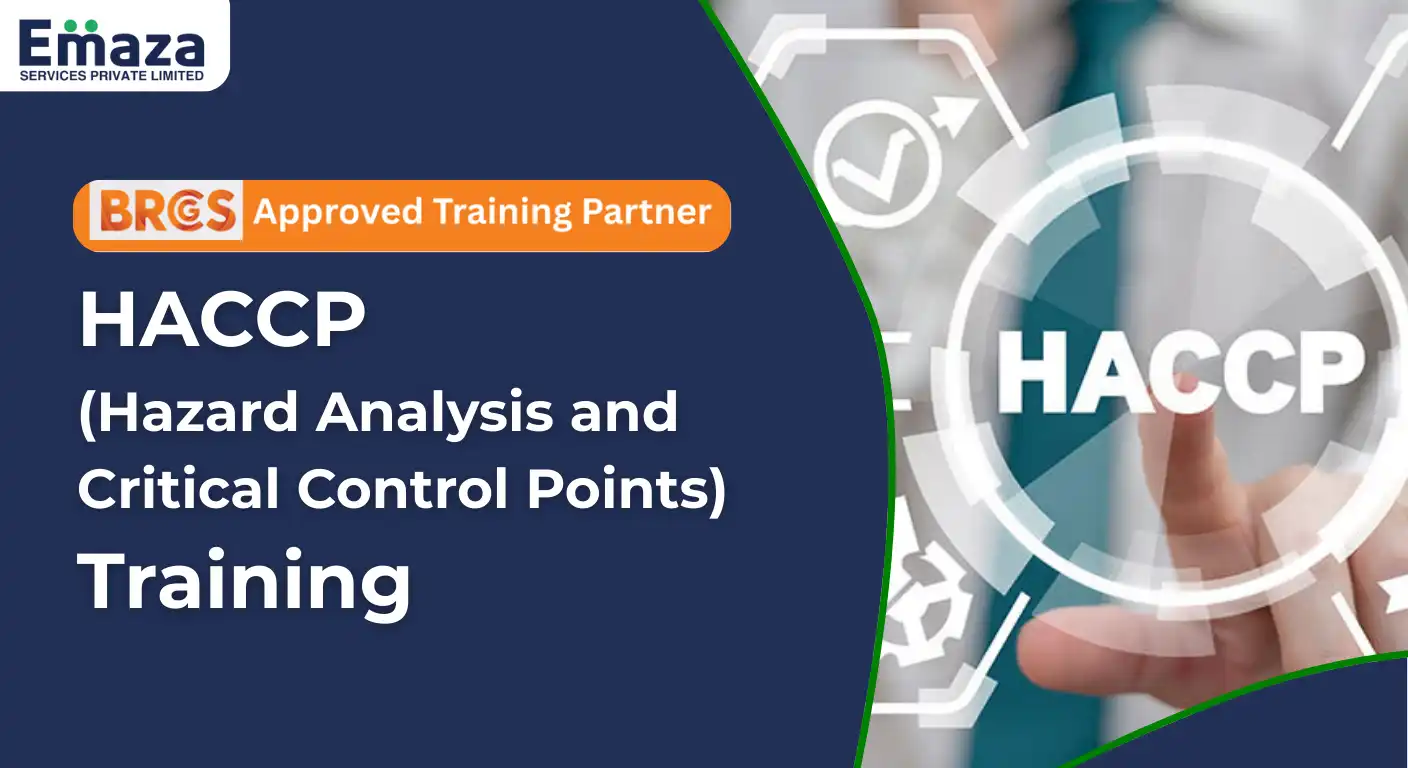 Emaza
SERVICES PRIVATE LIMITED

BRCGS Approved Training Partner

HACCP
(Hazard Analysis and Critical Control Points)
Training

HACCP